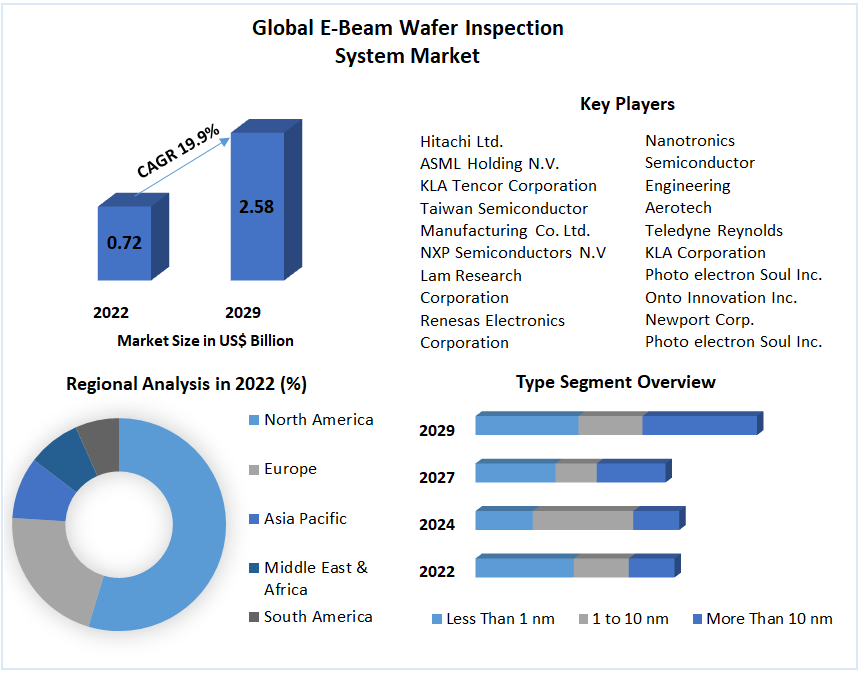 Global E-Beam Wafer Inspection System Market

CAGR 19.9%

0.72

2.58

2022

2029

Market Size in US$ Billion

Key Players

Hitachi Ltd.
ASML Holding N.V.
KLA Tencor Corporation
Taiwan Semiconductor Manufacturing Co. Ltd.
NXP Semiconductors N.V
Lam Research Corporation
Renesas Electronics Corporation

Nanotronics
Semiconductor Engineering
Aerotech
Teledyne Reynolds
KLA Corporation
Photo electron Soul Inc.
Onto Innovation Inc.
Newport Corp.
Photo electron Soul Inc.

Regional Analysis in 2022 (%)

North America
Europe
Asia Pacific
Middle East & Africa
South America

Type Segment Overview

2029
2027
2024
2022

Less Than 1 nm
1 to 10 nm
More Than 10 nm